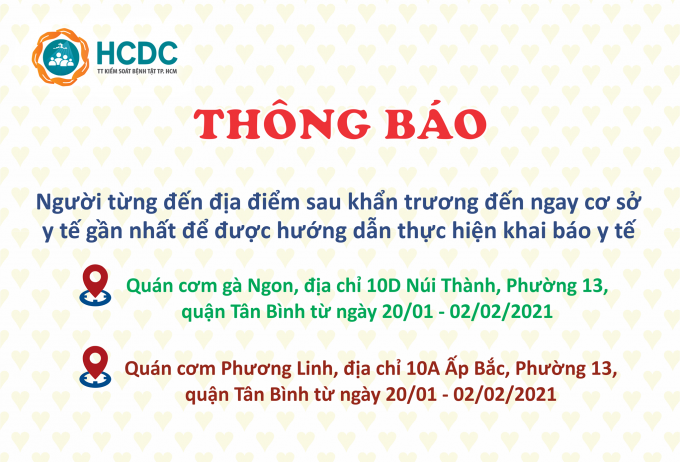 HCDC
TT KIỂM SOÁT BỆNH TẬT TP. HCM

THÔNG BÁO

Người từng đến địa điểm sau khẩn trương đến ngay cơ sở y tế gần nhất để được hướng dẫn thực hiện khai báo y tế

Quán cơm gà Ngon, địa chỉ 10D Núi Thành, Phường 13, quận Tân Bình từ ngày 20/01 - 02/02/2021

Quán cơm Phương Linh, địa chỉ 10A Ấp Bắc, Phường 13, quận Tân Bình từ ngày 20/01 - 02/02/2021